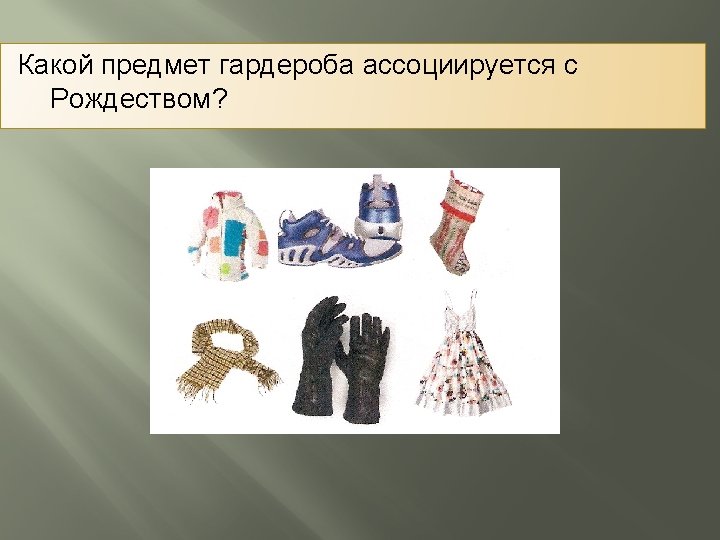 Какой предмет гардероба ассоциируется с Рождеством?